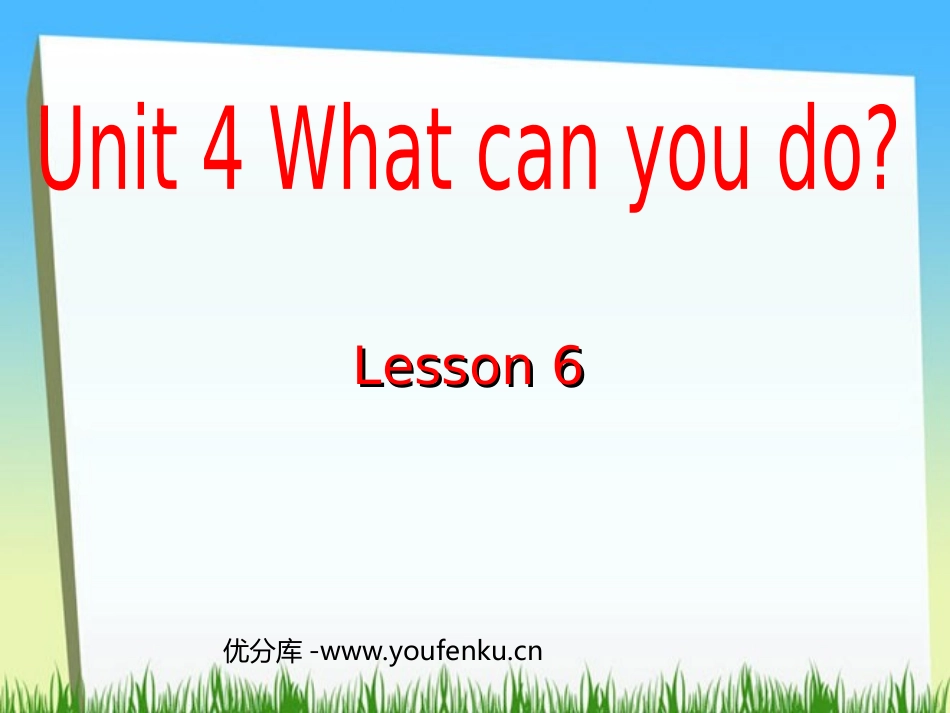 Unit 4 What can you do?

Lesson 6

优分库 -www.youfenku.cn